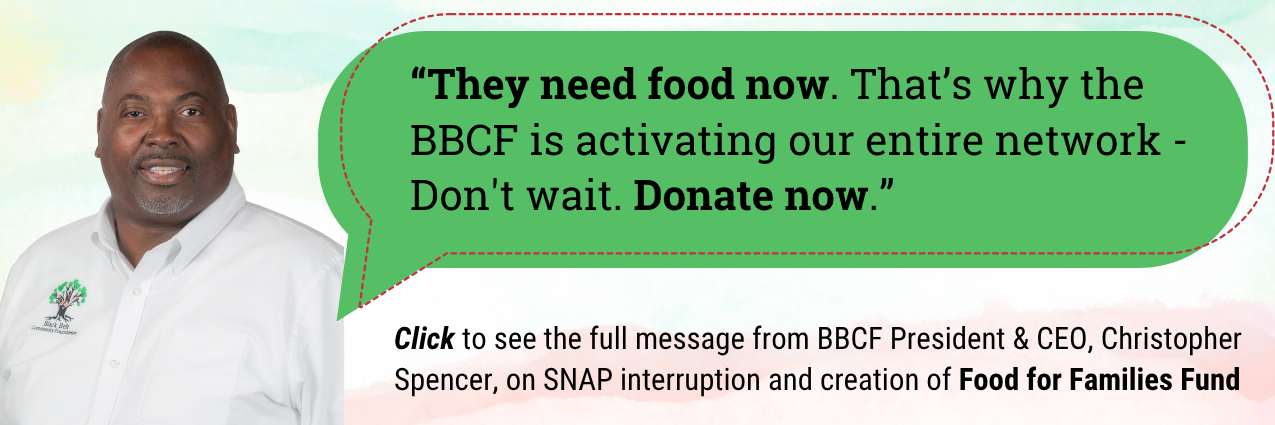 Black Belt Community Foundation

“They need food now. That’s why the BBCF is activating our entire network - Don't wait. Donate now.”

Click to see the full message from BBCF President & CEO, Christopher Spencer, on SNAP interruption and creation of Food for Families Fund